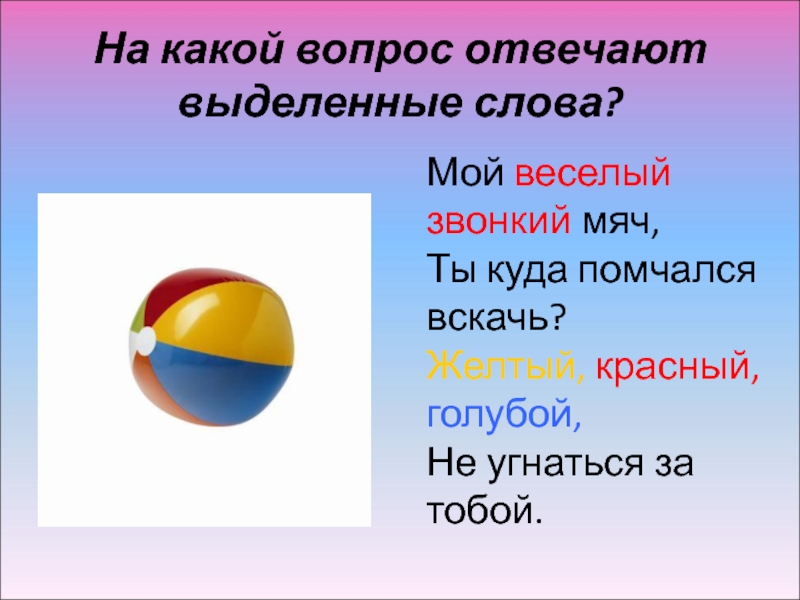 На какой вопрос отвечают выделенные слова?

Мой веселый звонкий мяч,
Ты куда помчался вскачь?
Желтый, красный, голубой,
Не угнаться за тобой.